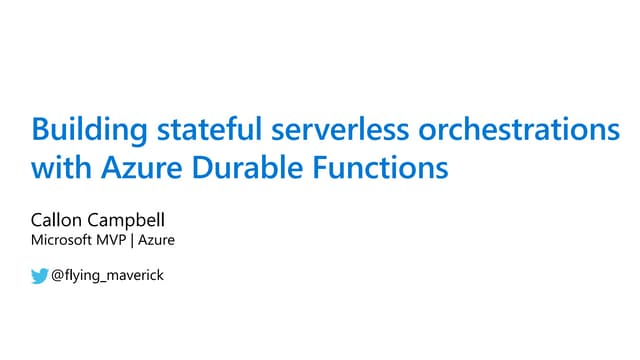 Building stateful serverless orchestrations with Azure Durable Functions

Callon Campbell
Microsoft MVP | Azure

@flying_maverick